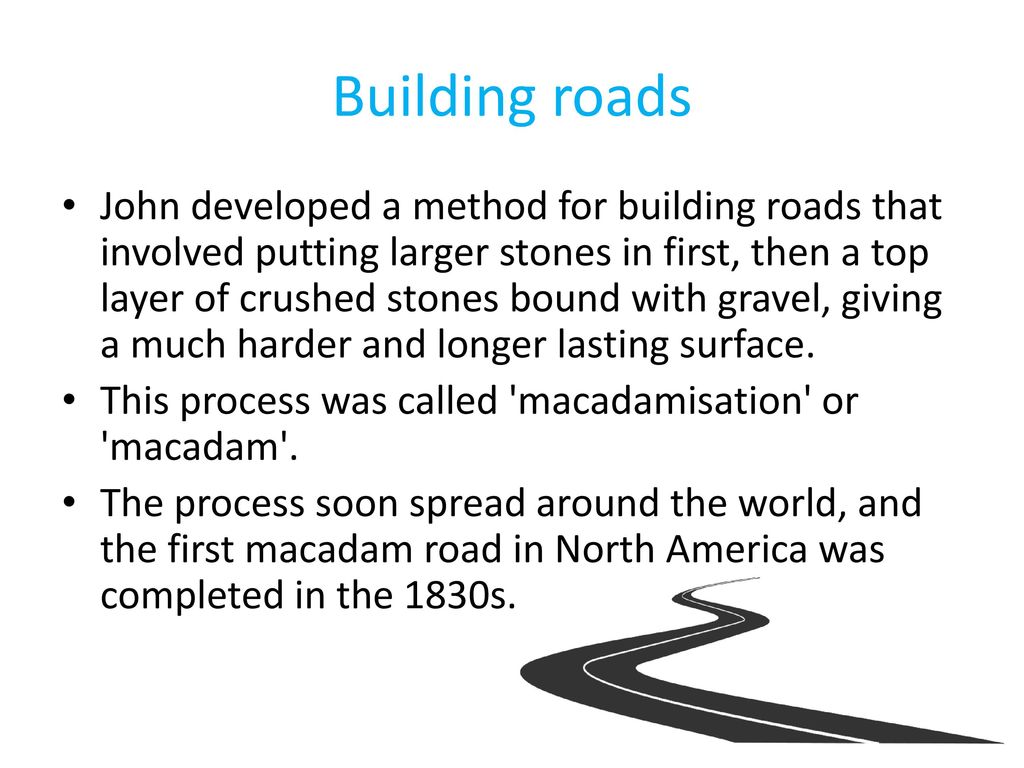 Building roads

• John developed a method for building roads that involved putting larger stones in first, then a top layer of crushed stones bound with gravel, giving a much harder and longer lasting surface.

• This process was called 'macadamisation' or 'macadam'.

• The process soon spread around the world, and the first macadam road in North America was completed in the 1830s.